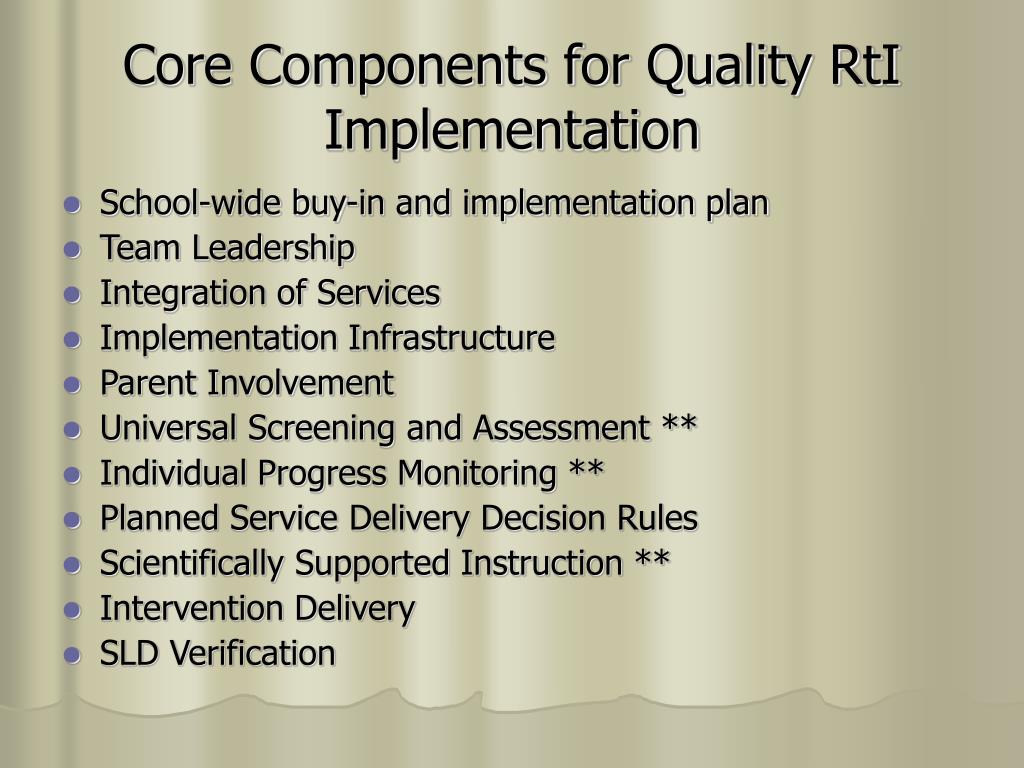 Core Components for Quality RtI Implementation

- School-wide buy-in and implementation plan
- Team Leadership
- Integration of Services
- Implementation Infrastructure
- Parent Involvement
- Universal Screening and Assessment **
- Individual Progress Monitoring **
- Planned Service Delivery Decision Rules
- Scientifically Supported Instruction **
- Intervention Delivery
- SLD Verification